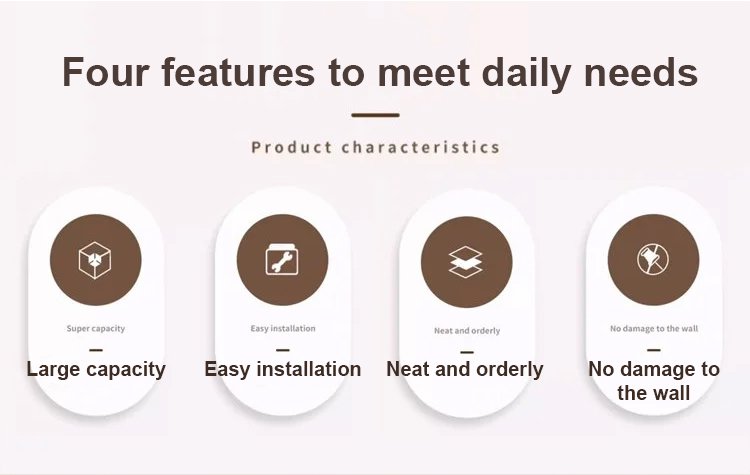 Four features to meet daily needs

Product characteristics

Super capacity
Large capacity

Easy installation
Easy installation

Neat and orderly
Neat and orderly

No damage to the wall
No damage to the wall